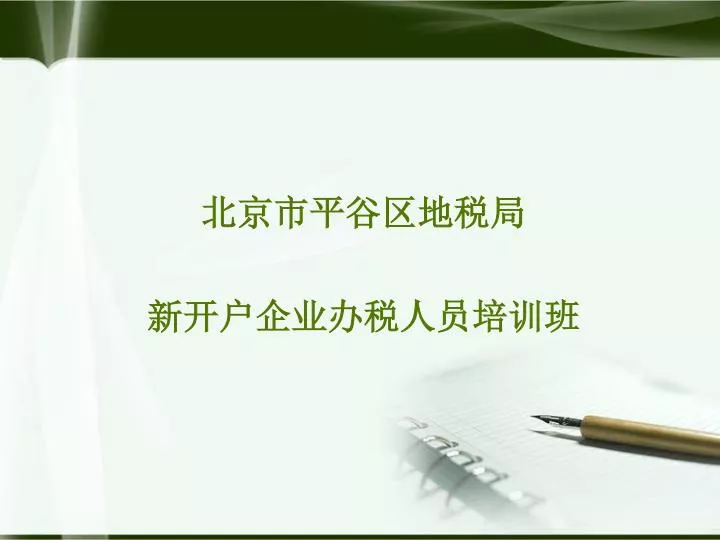 北京市平谷区地税局

新开户企业办税人员培训班